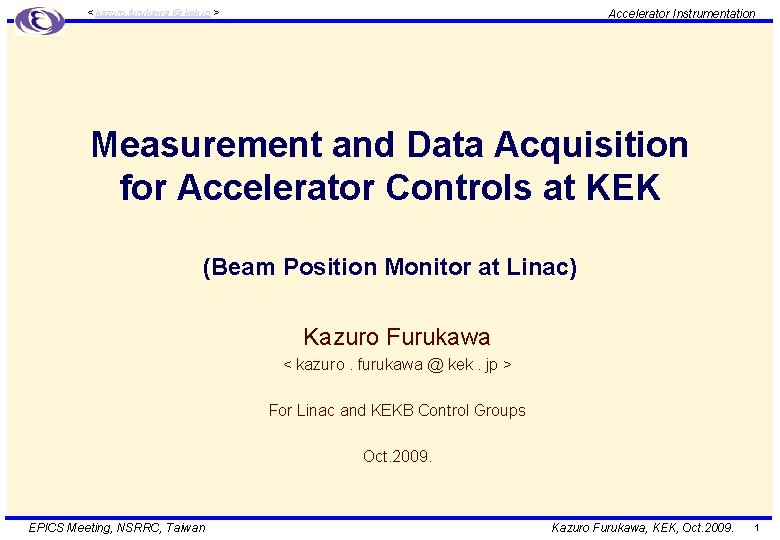 < kazuro.furukawa @ kek.jp >

Accelerator Instrumentation

Measurement and Data Acquisition for Accelerator Controls at KEK

(Beam Position Monitor at Linac)

Kazuro Furukawa

< kazuro . furukawa @ kek . jp >

For Linac and KEKB Control Groups

Oct.2009.

EPICS Meeting, NSRRC, Taiwan

Kazuro Furukawa, KEK, Oct.2009.

1